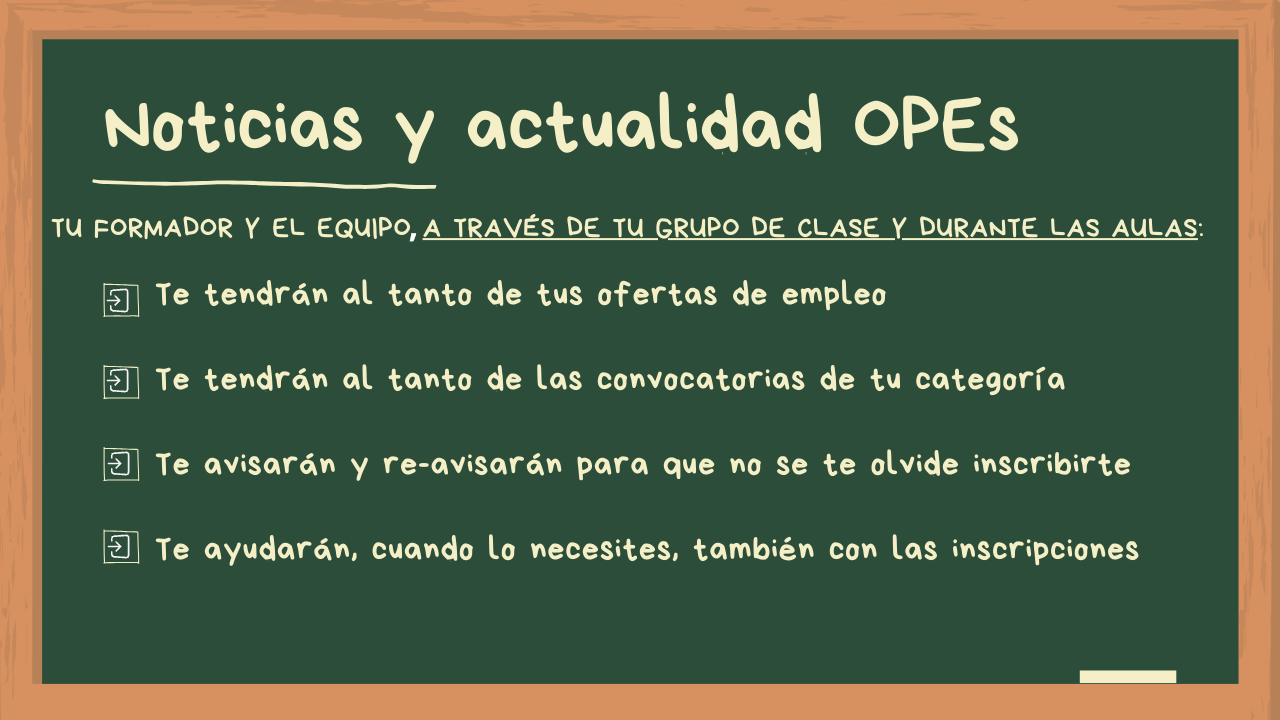 Noticias y actualidad OPEs

TU FORMADOR Y EL EQUIPO, A TRAVÉS DE TU GRUPO DE CLASE Y DURANTE LAS AULAS:

Te tendrán al tanto de tus ofertas de empleo

Te tendrán al tanto de las convocatorias de tu categoría

Te avisarán y re-avisarán para que no se te olvide inscribirte

Te ayudarán, cuando lo necesites, también con las inscripciones